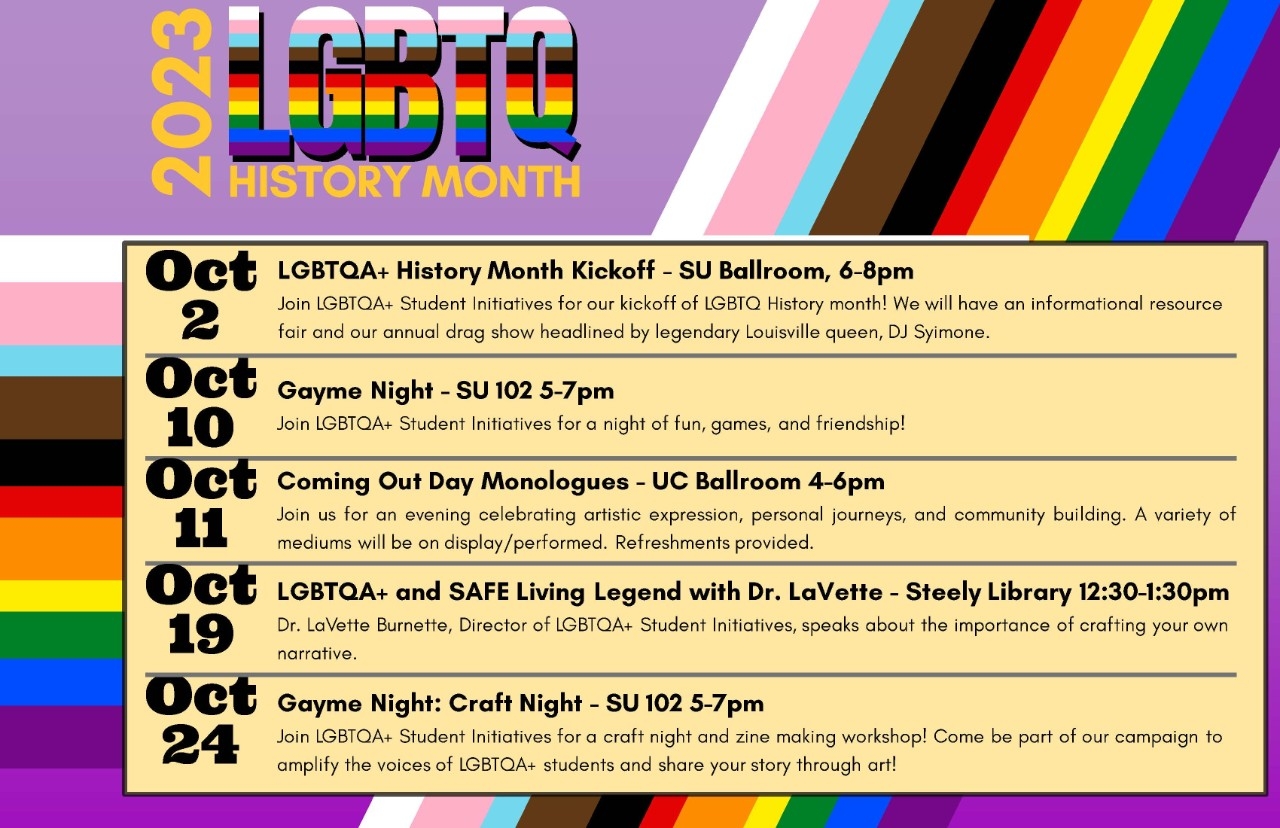 2023 LGBTQ HISTORY MONTH

Oct 2
LGBTQA+ History Month Kickoff - SU Ballroom, 6-8pm
Join LGBTQA+ Student Initiatives for our kickoff of LGBTQ History month! We will have an informational resource fair and our annual drag show headlined by legendary Louisville queen, DJ Syimone.

Oct 10
Gayme Night - SU 102 5-7pm
Join LGBTQA+ Student Initiatives for a night of fun, games, and friendship!

Oct 11
Coming Out Day Monologues - UC Ballroom 4-6pm
Join us for an evening celebrating artistic expression, personal journeys, and community building. A variety of mediums will be on display/performed. Refreshments provided.

Oct 19
LGBTQA+ and SAFE Living Legend with Dr. LaVette - Steely Library 12:30-1:30pm
Dr. LaVette Burnette, Director of LGBTQA+ Student Initiatives, speaks about the importance of crafting your own narrative.

Oct 24
Gayme Night: Craft Night - SU 102 5-7pm
Join LGBTQA+ Student Initiatives for a craft night and zine making workshop! Come be part of our campaign to amplify the voices of LGBTQA+ students and share your story through art!